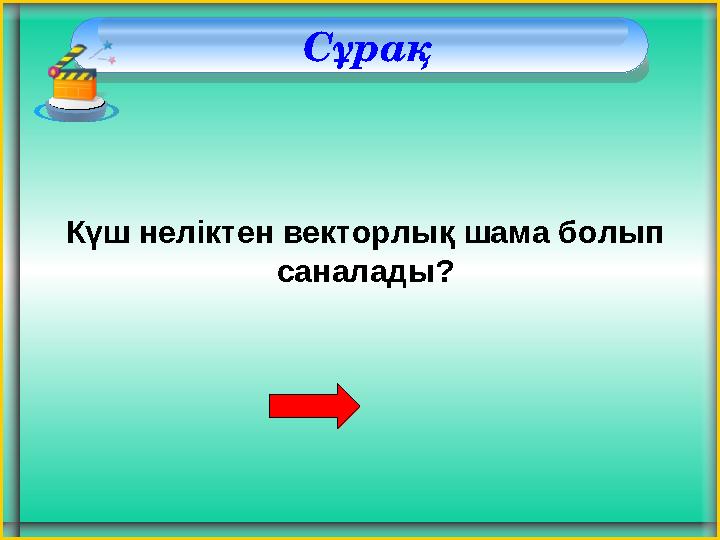 Сұрақ

Күш неліктен векторлық шама болып саналады?